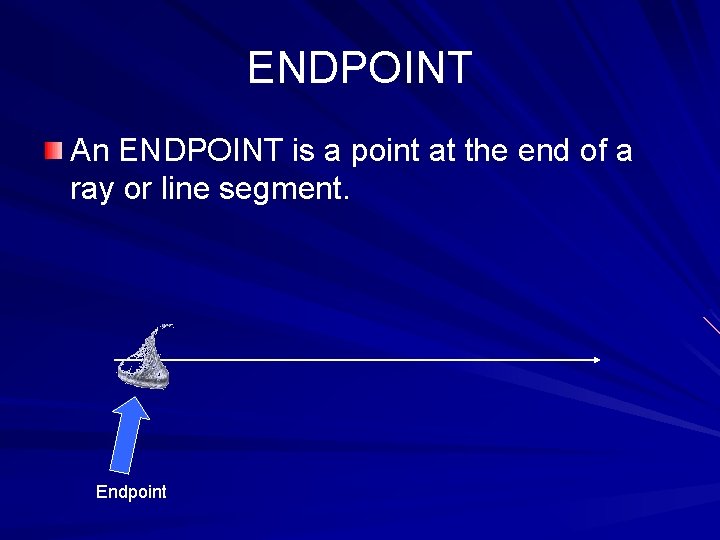 ENDPOINT

An ENDPOINT is a point at the end of a ray or line segment.

Endpoint